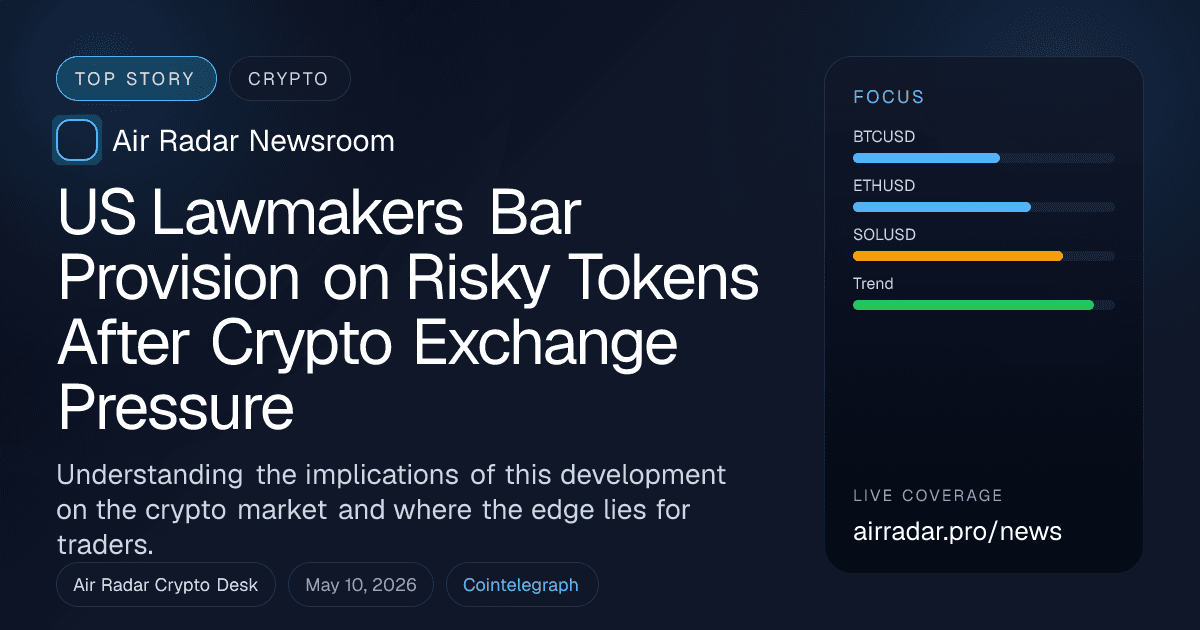 TOP STORY
CRYPTO

Air Radar Newsroom

US Lawmakers Bar Provision on Risky Tokens After Crypto Exchange Pressure

Understanding the implications of this development on the crypto market and where the edge lies for traders.

Air Radar Crypto Desk
May 10, 2026
Cointelegraph

FOCUS
BTCUSD
ETHUSD
SOLUSD
Trend

LIVE COVERAGE
airradar.pro/news